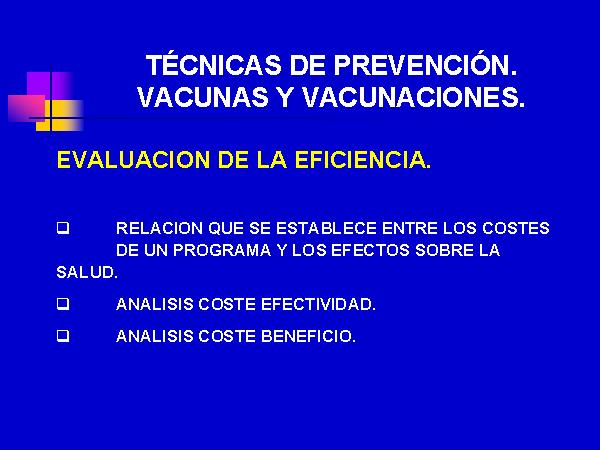 TÉCNICAS DE PREVENCIÓN. VACUNAS Y VACUNACIONES.

EVALUACION DE LA EFICIENCIA.

❑ RELACION QUE SE ESTABLECE ENTRE LOS COSTES DE UN PROGRAMA Y LOS EFECTOS SOBRE LA SALUD.

❑ ANALISIS COSTE EFECTIVIDAD.

❑ ANALISIS COSTE BENEFICIO.